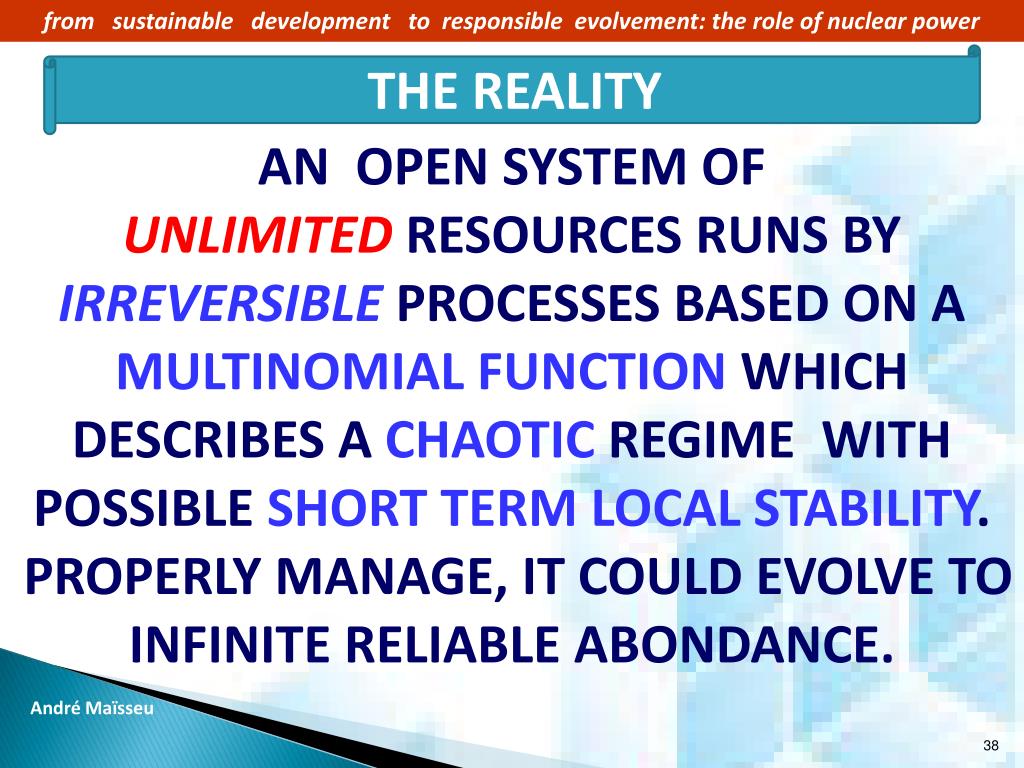 from sustainable development to responsible evolvement: the role of nuclear power

THE REALITY

AN OPEN SYSTEM OF UNLIMITED RESOURCES RUNS BY IRREVERSIBLE PROCESSES BASED ON A MULTINOMIAL FUNCTION WHICH DESCRIBES A CHAOTIC REGIME WITH POSSIBLE SHORT TERM LOCAL STABILITY. PROPERLY MANAGE, IT COULD EVOLVE TO INFINITE RELIABLE ABONDANCE.

André Maïsseu

38